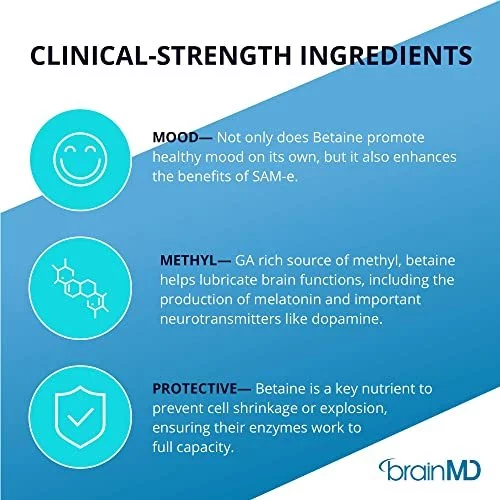 CLINICAL-STRENGTH INGREDIENTS

MOOD— Not only does Betaine promote healthy mood on its own, but it also enhances the benefits of SAM-e.

METHYL— GA rich source of methyl, betaine helps lubricate brain functions, including the production of melatonin and important neurotransmitters like dopamine.

PROTECTIVE— Betaine is a key nutrient to prevent cell shrinkage or explosion, ensuring their enzymes work to full capacity.

brainMD